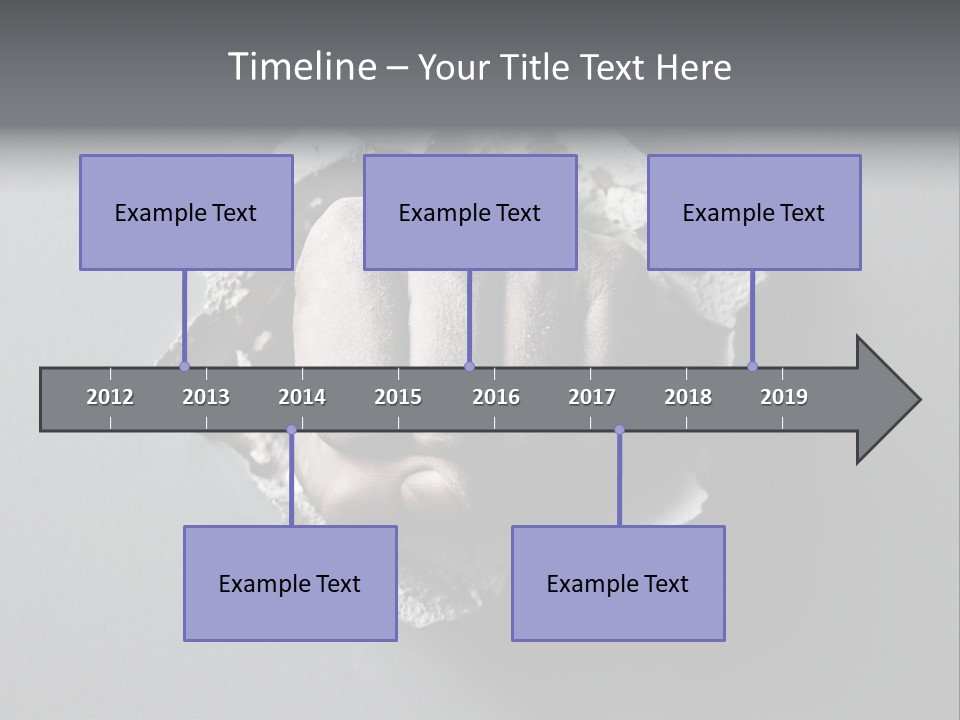 Timeline – Your Title Text Here

Example Text

Example Text

Example Text

2012 2013 2014 2015 2016 2017 2018 2019

Example Text

Example Text